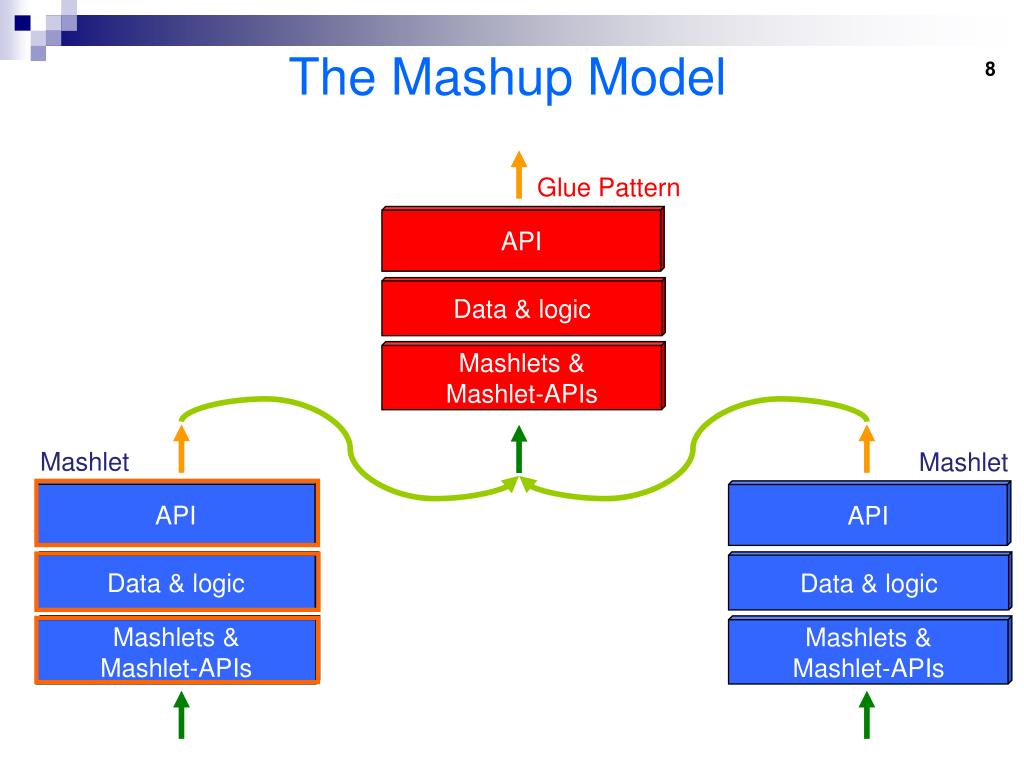 The Mashup Model

8

Glue Pattern

API

Data & logic

Mashlets & Mashlet-APIs

Mashlet

API

Data & logic

Mashlets & Mashlet-APIs

Mashlet

API

Data & logic

Mashlets & Mashlet-APIs